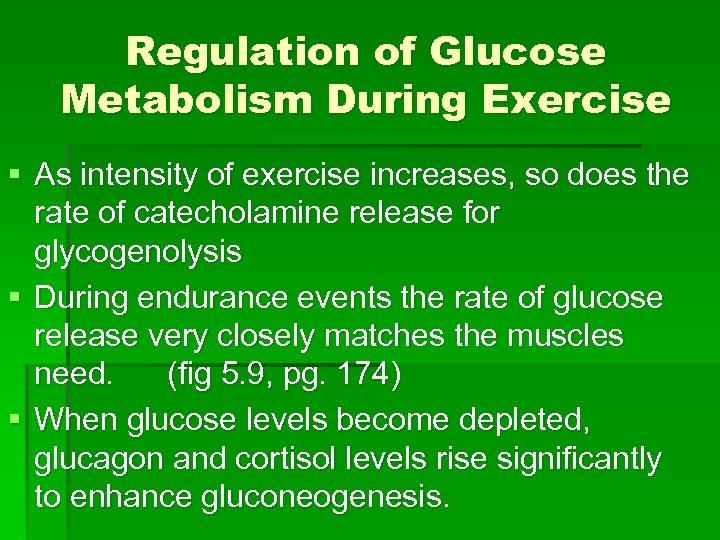 Regulation of Glucose Metabolism During Exercise

▪ As intensity of exercise increases, so does the rate of catecholamine release for glycogenolysis

▪ During endurance events the rate of glucose release very closely matches the muscles need. (fig 5.9, pg. 174)

▪ When glucose levels become depleted, glucagon and cortisol levels rise significantly to enhance gluconeogenesis.